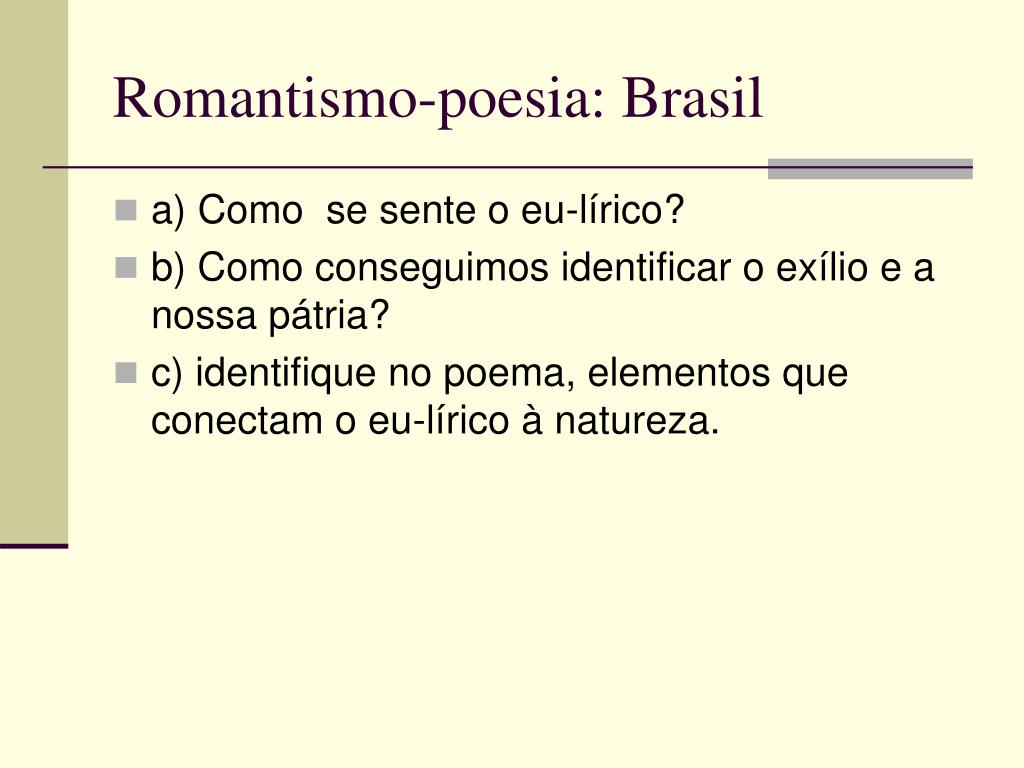 Romantismo-poesia: Brasil

a) Como  se sente o eu-lírico?

b) Como conseguimos identificar o exílio e a nossa pátria?

c) identifique no poema, elementos que conectam o eu-lírico à natureza.